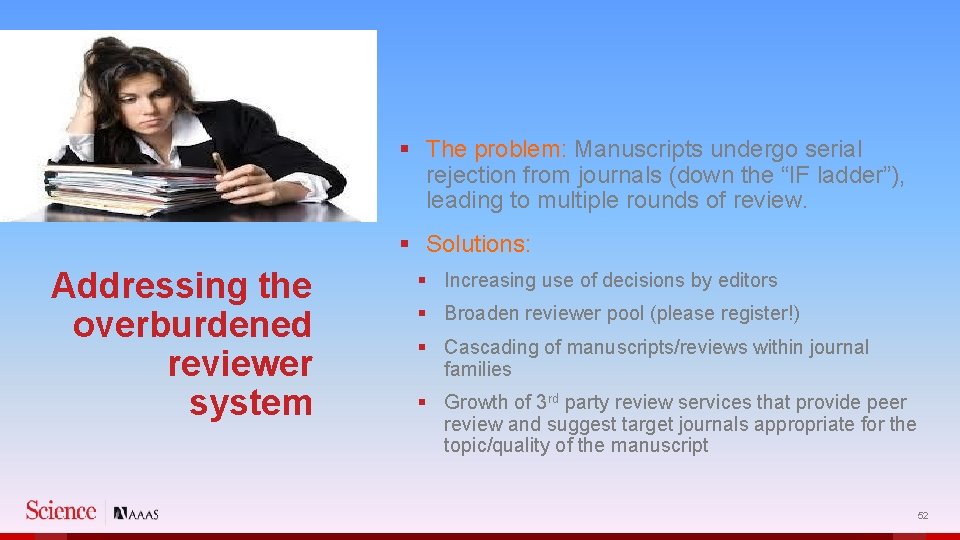 Addressing the overburdened reviewer system

▪ The problem: Manuscripts undergo serial rejection from journals (down the “IF ladder”), leading to multiple rounds of review.

▪ Solutions:

▪ Increasing use of decisions by editors

▪ Broaden reviewer pool (please register!)

▪ Cascading of manuscripts/reviews within journal families

▪ Growth of 3$^{rd}$ party review services that provide peer review and suggest target journals appropriate for the topic/quality of the manuscript

Science | AAAS

52